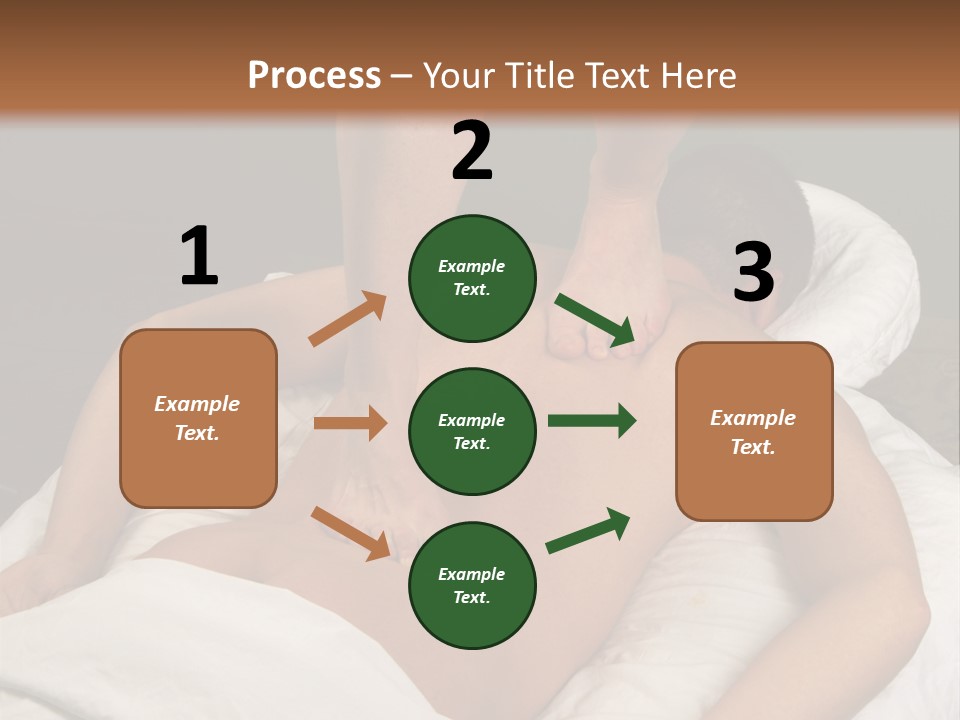 Process – Your Title Text Here

1

Example Text.

2

Example Text.

Example Text.

Example Text.

3

Example Text.